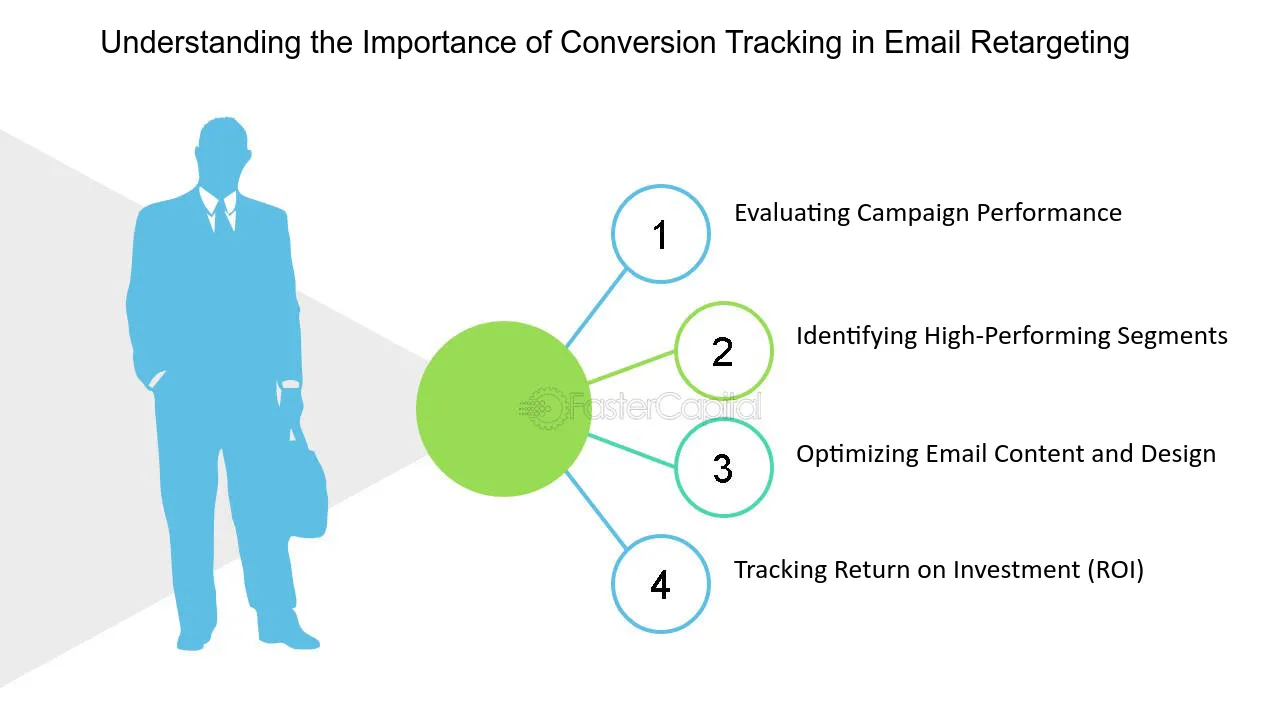 Understanding the Importance of Conversion Tracking in Email Retargeting

1
Evaluating Campaign Performance

2
Identifying High-Performing Segments

3
Optimizing Email Content and Design

4
Tracking Return on Investment (ROI)

FasterCapital